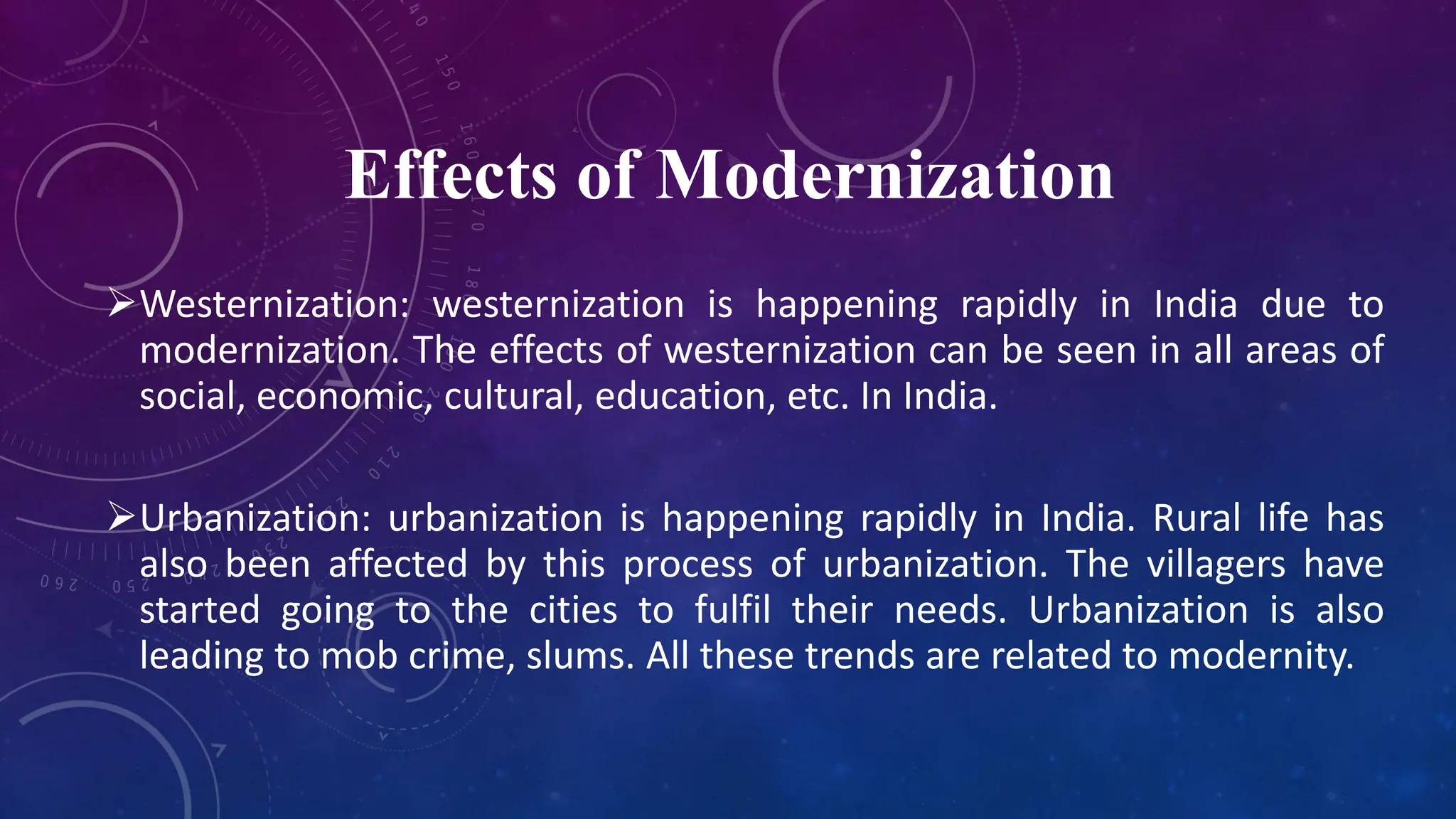 Effects of Modernization

➢Westernization: westernization is happening rapidly in India due to modernization. The effects of westernization can be seen in all areas of social, economic, cultural, education, etc. In India.

➢Urbanization: urbanization is happening rapidly in India. Rural life has also been affected by this process of urbanization. The villagers have started going to the cities to fulfil their needs. Urbanization is also leading to mob crime, slums. All these trends are related to modernity.